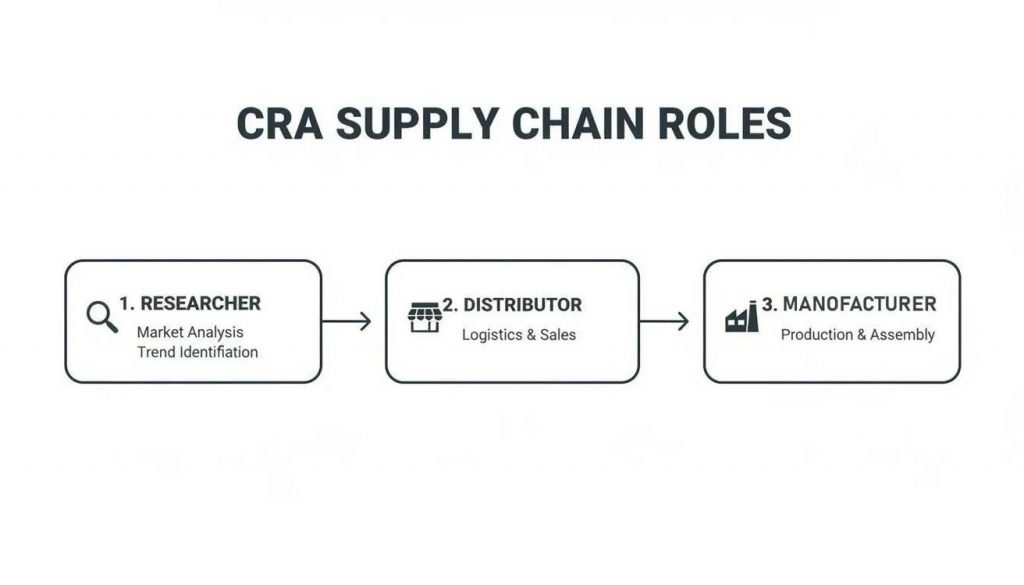 CRA SUPPLY CHAIN ROLES

1. RESEARCHER
Market Analysis
Trend Identifiation

2. DISTRIBUTOR
Logistics & Sales

3. MANOFACTURER
Production & Assembly